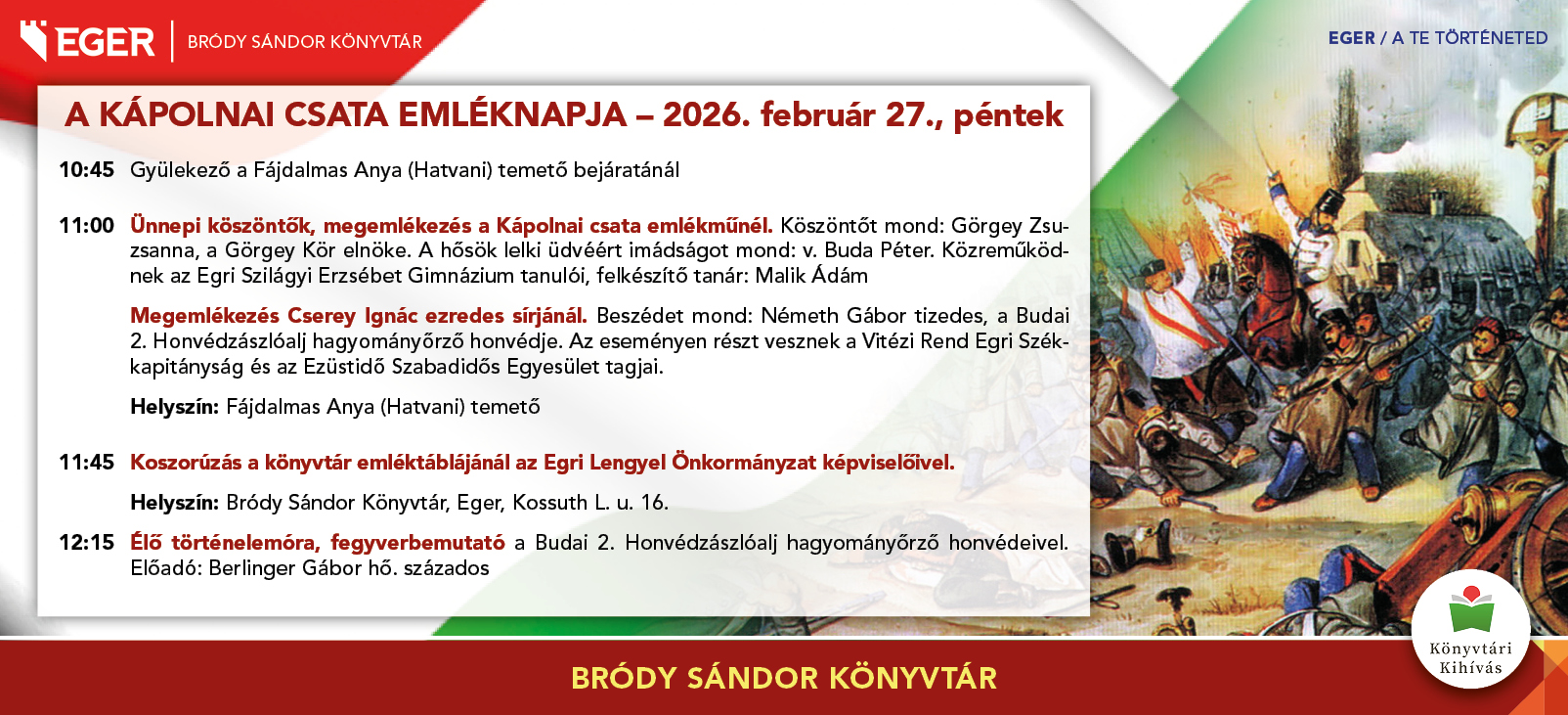 EGER | BRÓDY SÁNDOR KÖNYVTÁR

EGER / A TE TÖRTÉNETED

A KÁPOLNAI CSATA EMLÉKNAPJA – 2026. február 27., péntek

10:45 Gyülekező a Fájdalmas Anya (Hatvani) temető bejáratánál

11:00 Ünnepi köszöntők, megemlékezés a Kápolnai csata emlékműnél. Köszöntőt mond: Görgey Zsuzsanna, a Görgey Kör elnöke. A hősök lelki üdvéért imádságot mond: v. Buda Péter. Közreműködnek az Egri Szilágyi Erzsébet Gimnázium tanulói, felkészítő tanár: Malik Ádám

Megemlékezés Cserey Ignác ezredes sírjánál. Beszédet mond: Németh Gábor tizedes, a Budai 2. Honvédzászlóalj hagyományőrző honvédje. Az eseményen részt vesznek a Vitézi Rend Egri Székkapitányság és az Ezüstidő Szabadidős Egyesület tagjai.

Helyszín: Fájdalmas Anya (Hatvani) temető

11:45 Koszorúzás a könyvtár emléktáblájánál az Egri Lengyel Önkormányzat képviselőivel.

Helyszín: Bródy Sándor Könyvtár, Eger, Kossuth L. u. 16.

12:15 Élő történelemóra, fegyverbemutató a Budai 2. Honvédzászlóalj hagyományőrző honvédeivel. Előadó: Berlinger Gábor hő. százados

BRÓDY SÁNDOR KÖNYVTÁR

Könyvtári Kihívás